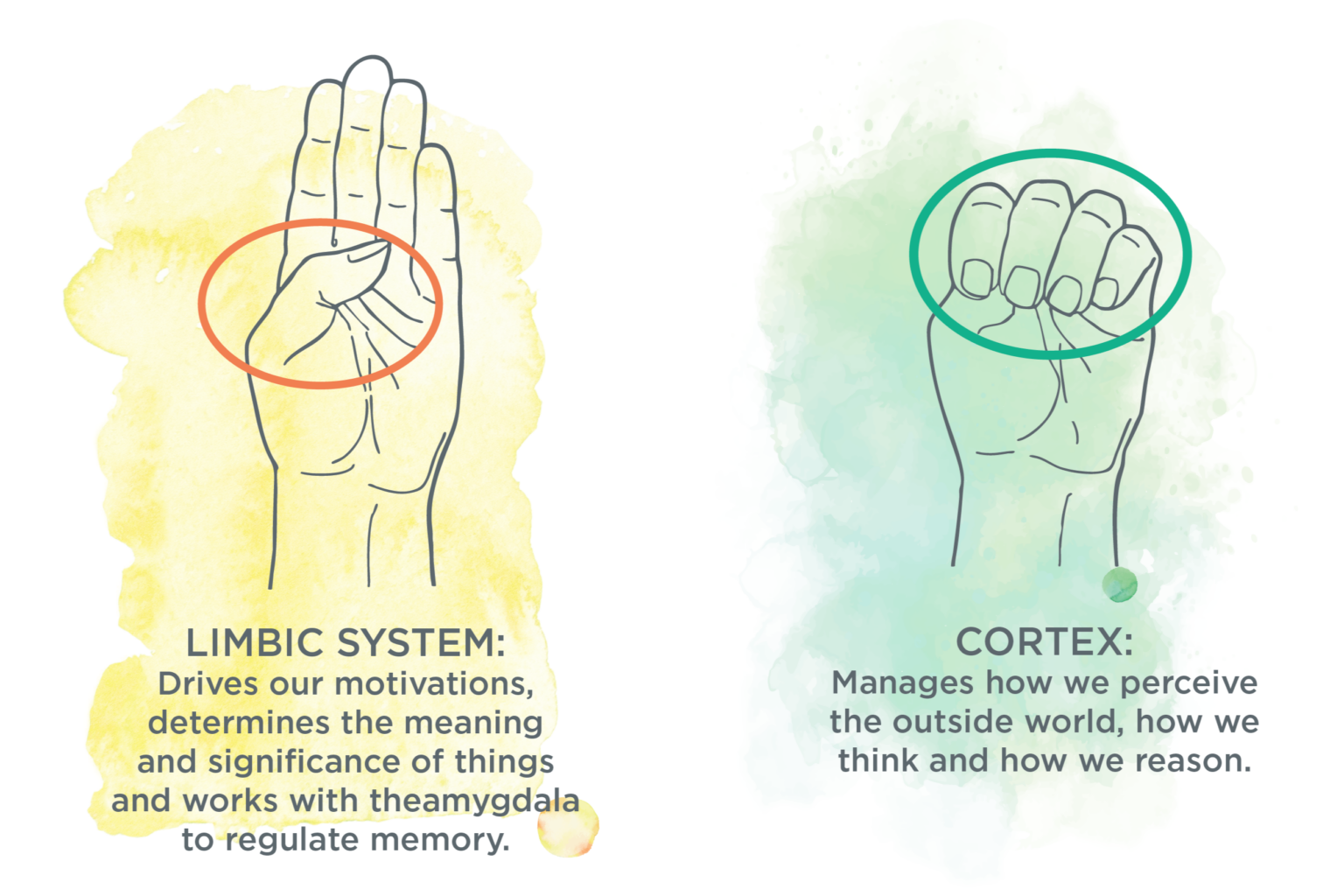 LIMBIC SYSTEM:
Drives our motivations, determines the meaning and significance of things and works with theamygdala to regulate memory.

CORTEX:
Manages how we perceive the outside world, how we think and how we reason.